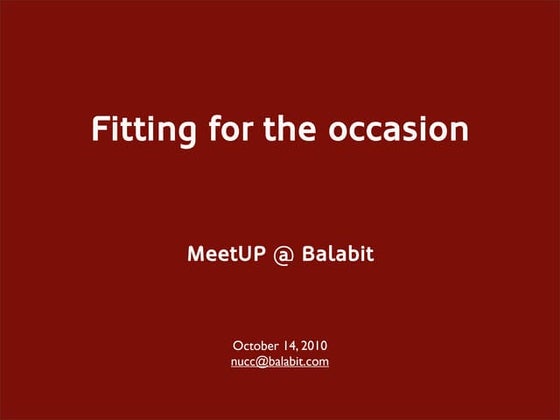 Fitting for the occasion

MeetUP @ Balabit

October 14, 2010
nucc@balabit.com